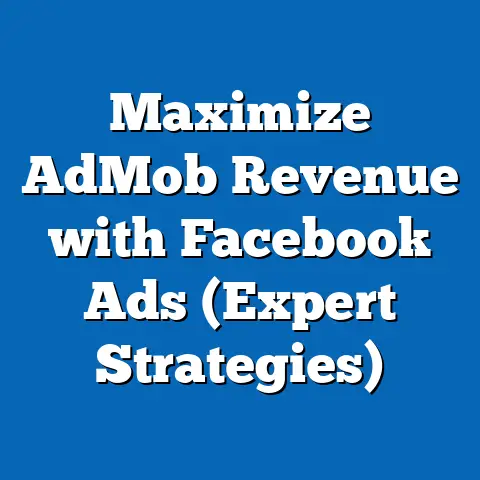 Maximize AdMob Revenue with Facebook Ads (Expert Strategies)